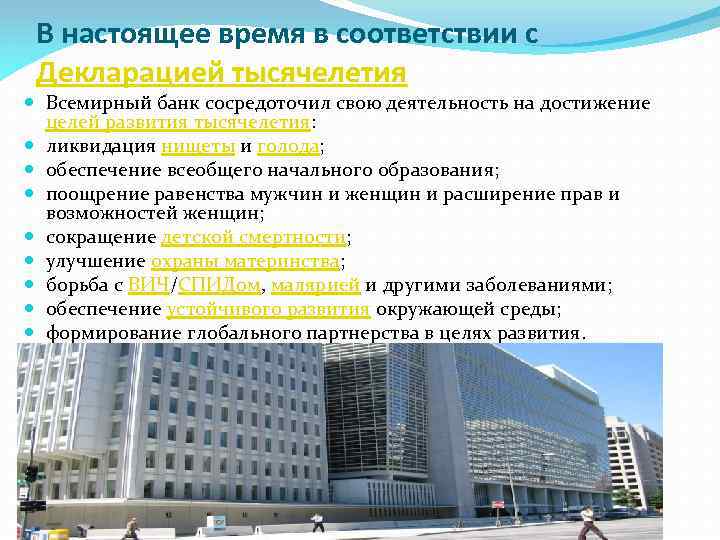 В настоящее время в соответствии с Декларацией тысячелетия

Всемирный банк сосредоточил свою деятельность на достижение целей развития тысячелетия:

ликвидация нищеты и голода;

обеспечение всеобщего начального образования;

поощрение равенства мужчин и женщин и расширение прав и возможностей женщин;

сокращение детской смертности;

улучшение охраны материнства;

борьба с ВИЧ/СПИДом, малярией и другими заболеваниями;

обеспечение устойчивого развития окружающей среды;

формирование глобального партнерства в целях развития.